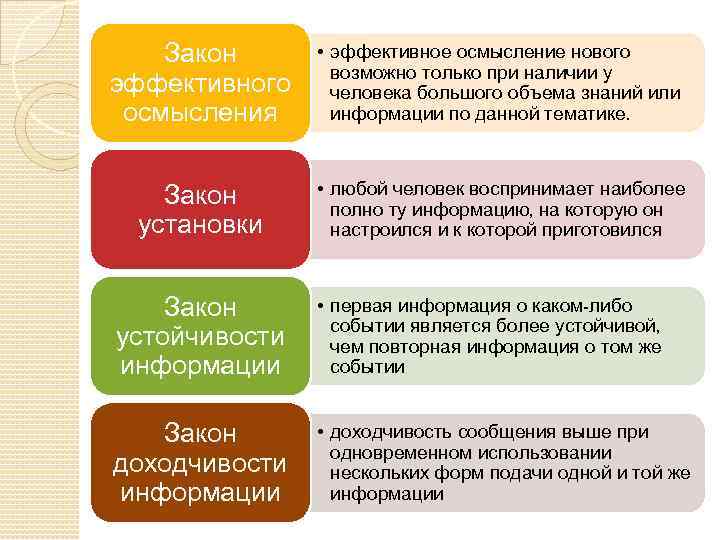 Закон эффективного осмысления

• эффективное осмысление нового возможно только при наличии у человека большого объема знаний или информации по данной тематике.

Закон установки

• любой человек воспринимает наиболее полно ту информацию, на которую он настроился и к которой приготовился

Закон устойчивости информации

• первая информация о каком-либо событии является более устойчивой, чем повторная информация о том же событии

Закон доходчивости информации

• доходчивость сообщения выше при одновременном использовании нескольких форм подачи одной и той же информации